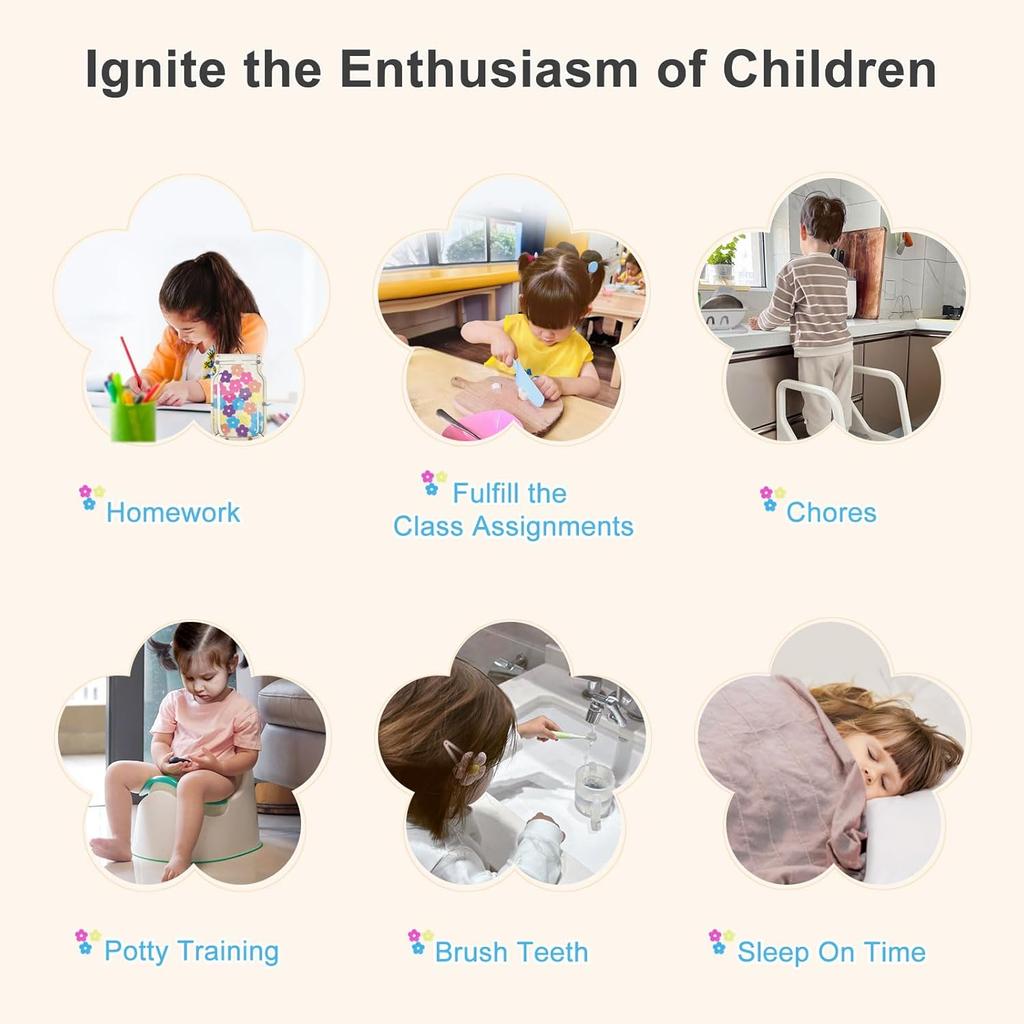 Ignite the Enthusiasm of Children

Homework

Fulfill the Class Assignments

Chores

Potty Training

Brush Teeth

Sleep On Time